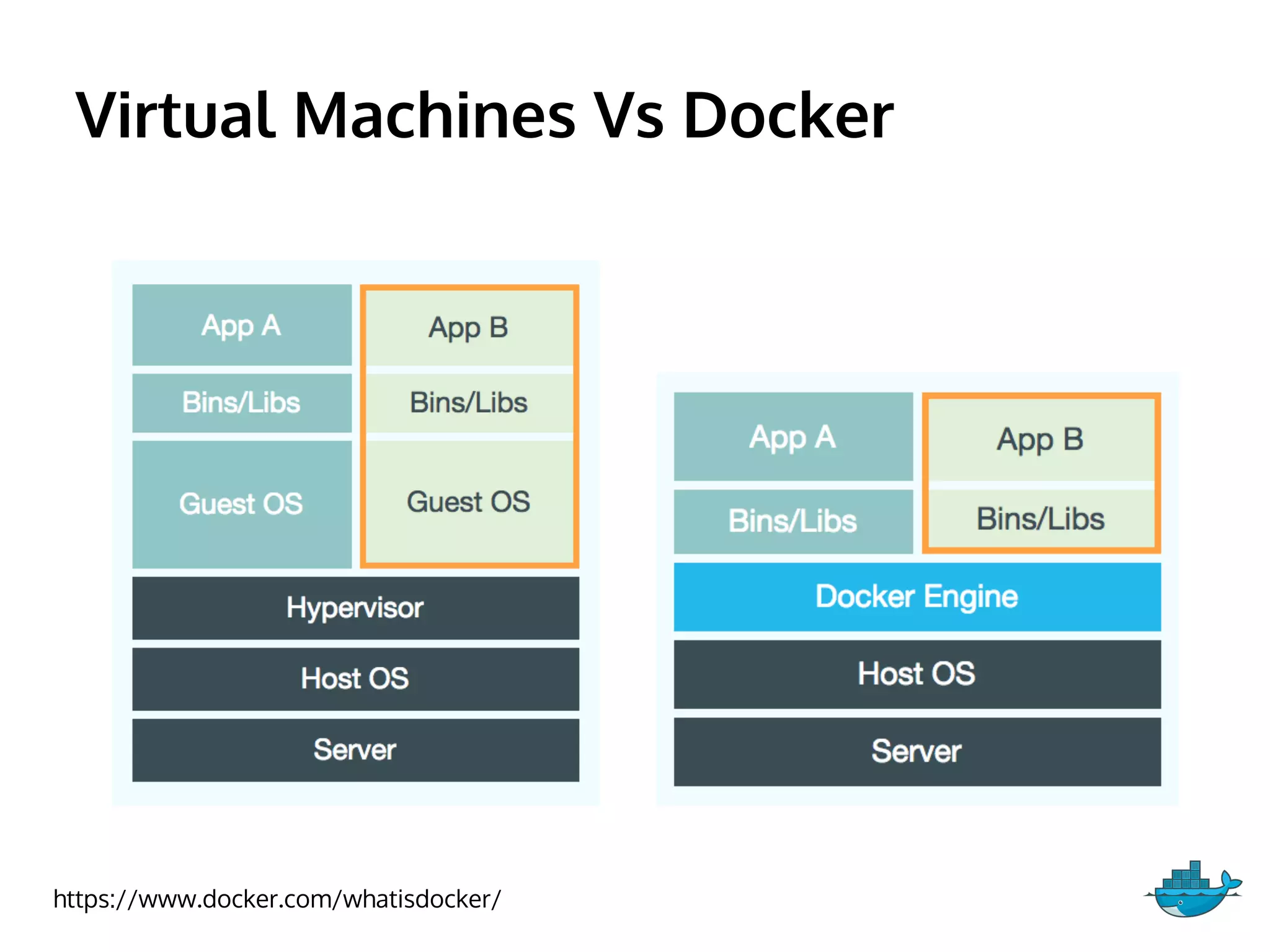 Virtual Machines Vs Docker

App A
Bins/Libs
Guest OS

App B
Bins/Libs
Guest OS

Hypervisor
Host OS
Server

App A
Bins/Libs

App B
Bins/Libs

Docker Engine
Host OS
Server

https://www.docker.com/whatisdocker/